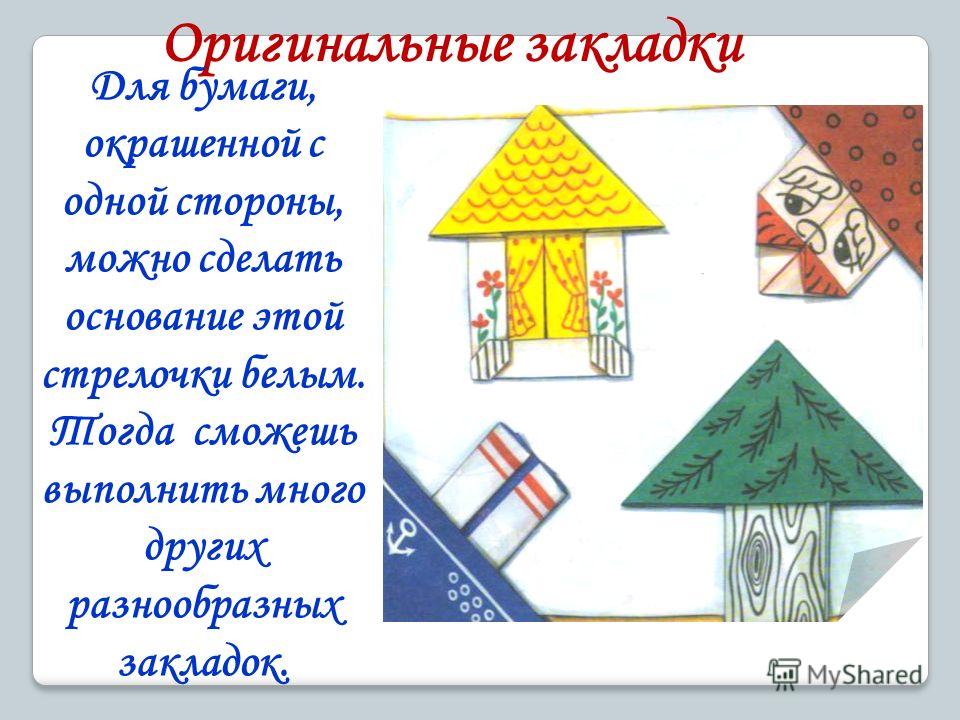 Оригинальные закладки

Для бумаги, окрашенной с одной стороны, можно сделать основание этой стрелочки белым. Тогда сможешь выполнить много других разнообразных закладок.

MyShared